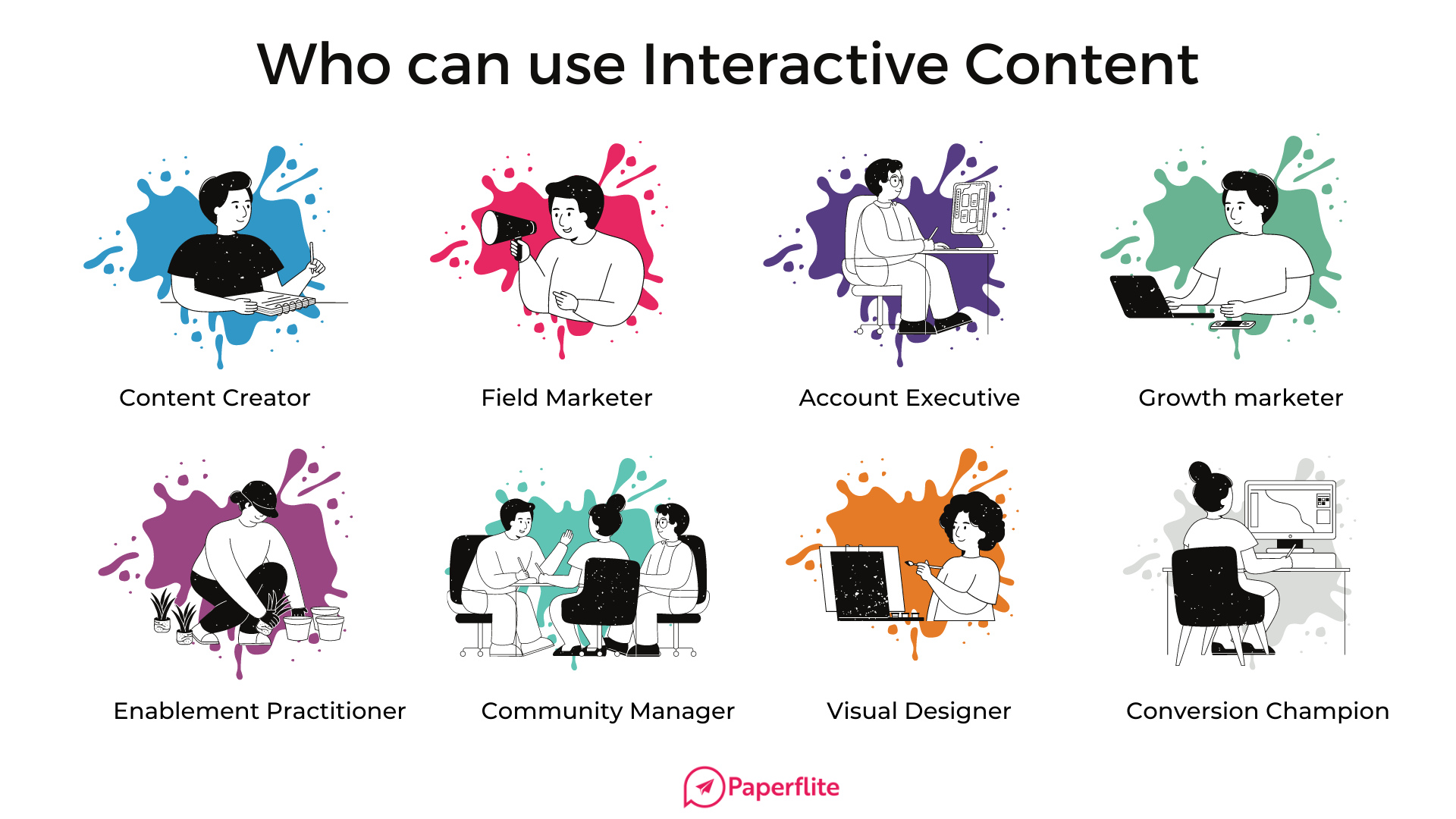 Who can use Interactive Content

Content Creator

Field Marketer

Account Executive

Growth marketer

Enablement Practitioner

Community Manager

Visual Designer

Conversion Champion

Paperflite